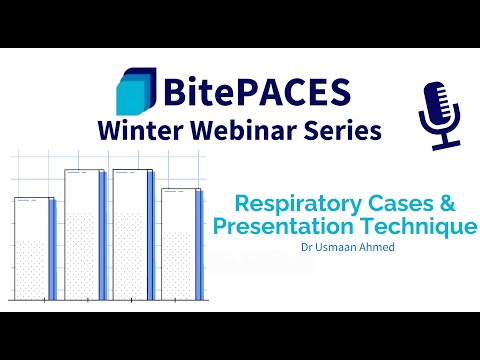 BitePACES
Winter Webinar Series

Respiratory Cases & Presentation Technique
Dr Usmaan Ahmed